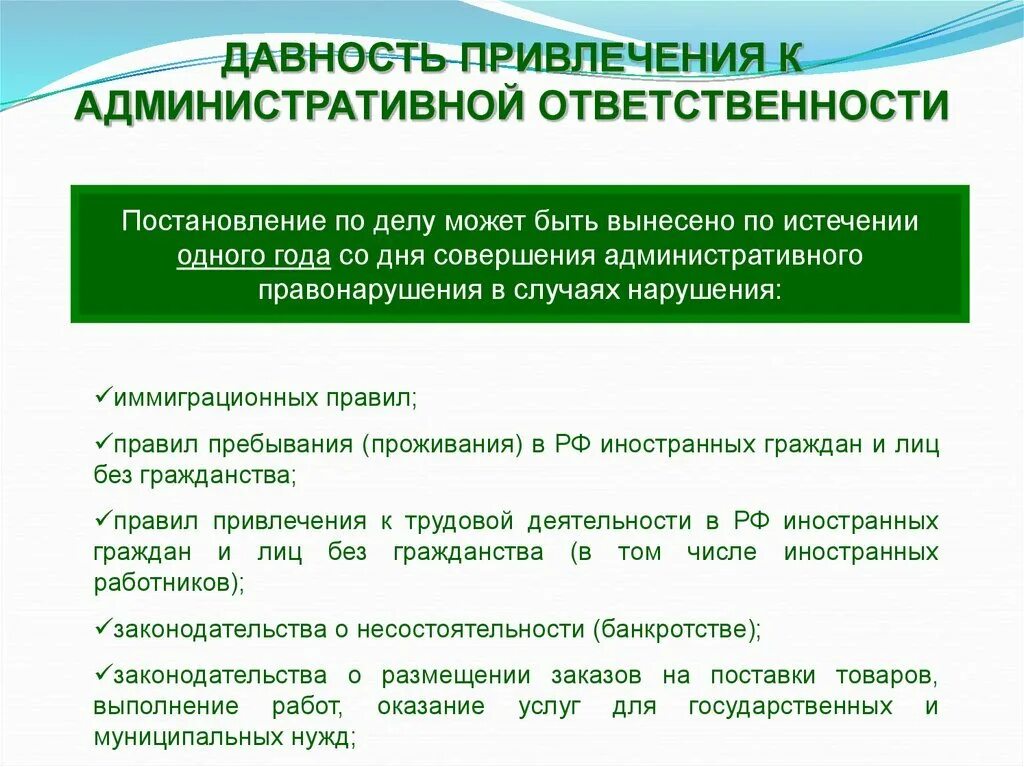 ДАВНОСТЬ ПРИВЛЕЧЕНИЯ К АДМИНИСТРАТИВНОЙ ОТВЕТСТВЕННОСТИ

Постановление по делу может быть вынесено по истечении одного года со дня совершения административного правонарушения в случаях нарушения:

✓иммиграционных правил;

✓правил пребывания (проживания) в РФ иностранных граждан и лиц без гражданства;

✓правил привлечения к трудовой деятельности в РФ иностранных граждан и лиц без гражданства (в том числе иностранных работников);

✓законодательства о несостоятельности (банкротстве);

✓законодательства о размещении заказов на поставки товаров, выполнение работ, оказание услуг для государственных и муниципальных нужд;